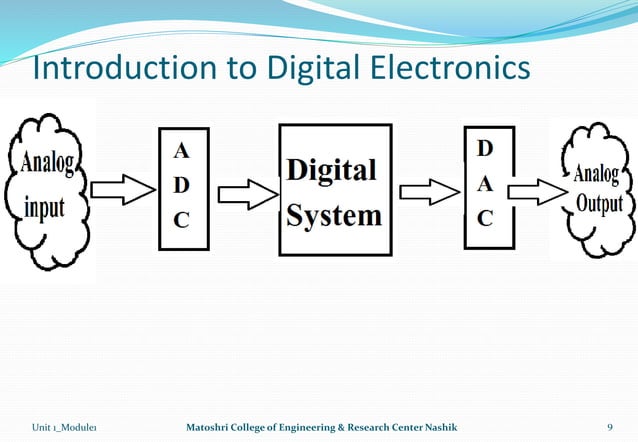 Introduction to Digital Electronics

Analog input

A
D
C

Digital System

D
A
C

Analog Output

Unit 1_Module1

Matoshri College of Engineering & Research Center Nashik

9